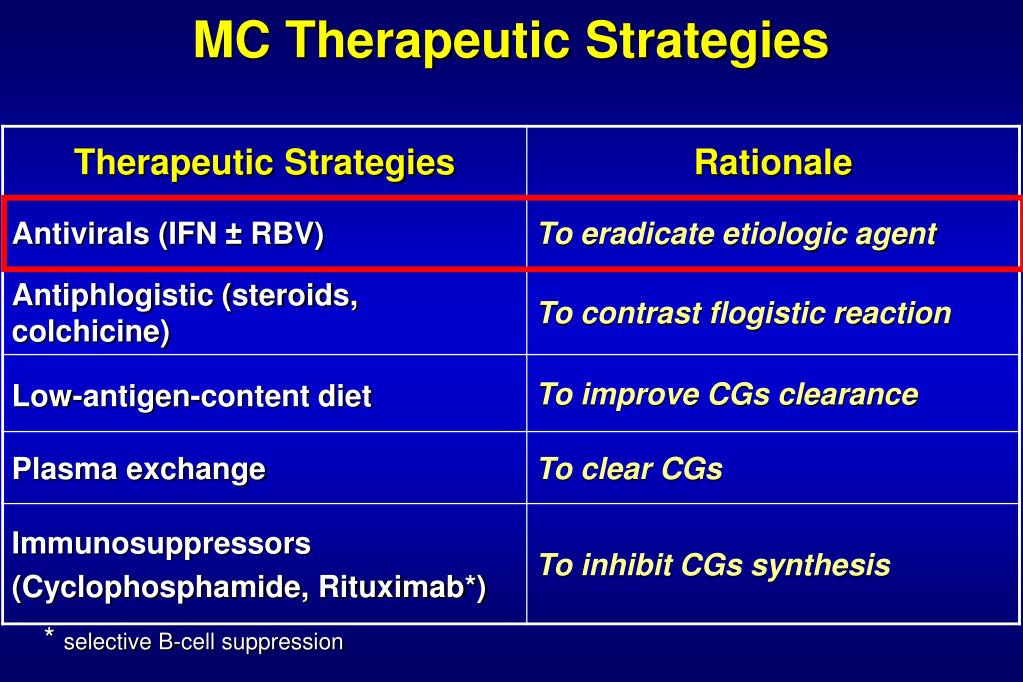 MC Therapeutic Strategies

| Therapeutic Strategies | Rationale |
|---|---|
| Antivirals (IFN ± RBV) | To eradicate etiologic agent |
| Antiphlogistic (steroids, colchicine) | To contrast flogistic reaction |
| Low-antigen-content diet | To improve CGs clearance |
| Plasma exchange | To clear CGs |
| Immunosuppressors (Cyclophosphamide, Rituximab*) | To inhibit CGs synthesis |

* selective B-cell suppression